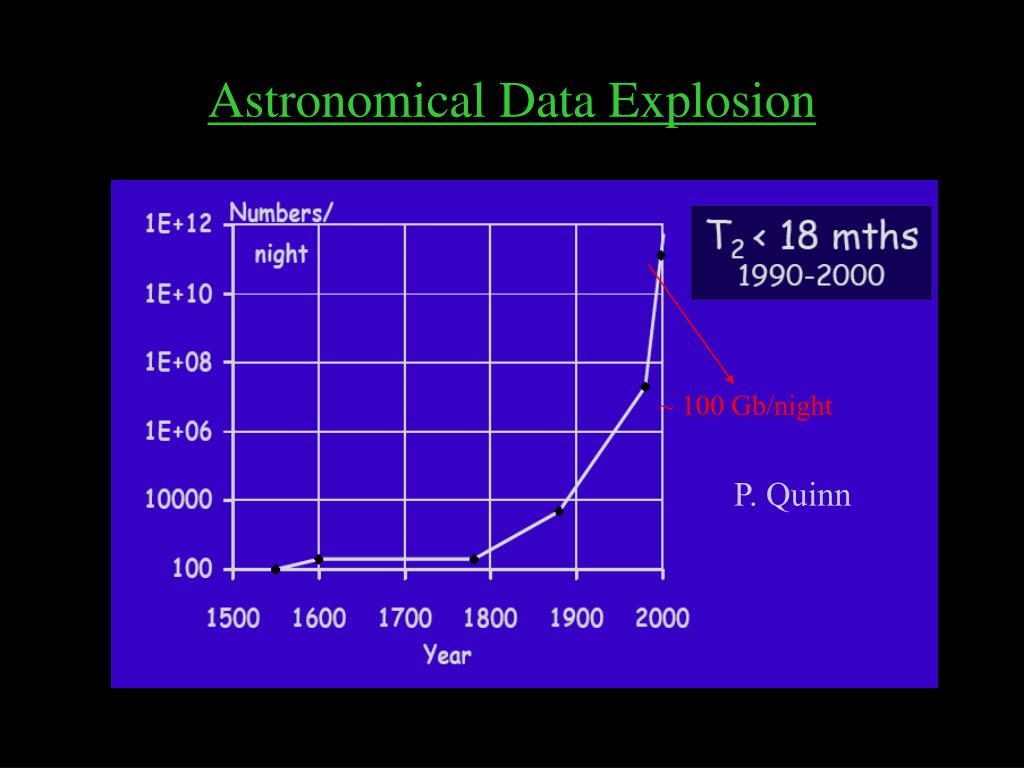 Astronomical Data Explosion

Numbers/ night

1E+12
1E+10
1E+08
1E+06
10000
100

1500 1600 1700 1800 1900 2000
Year

$T_2$ < 18 mths
1990-2000

~ 100 Gb/night

P. Quinn